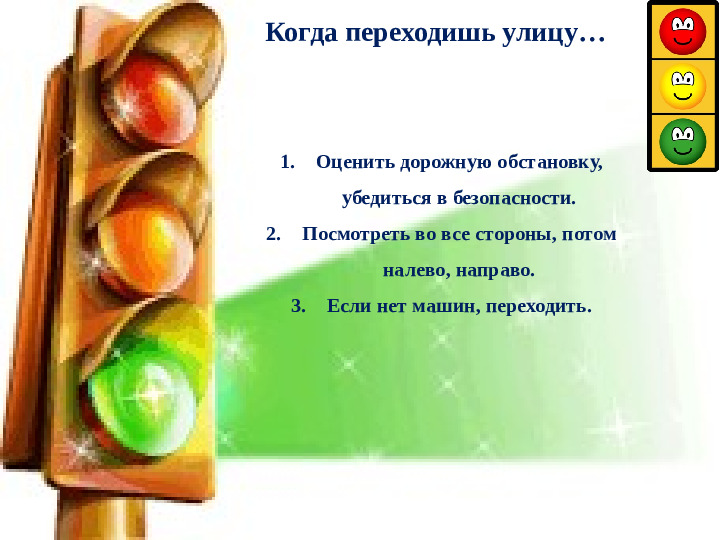 Когда переходишь улицу…

1. Оценить дорожную обстановку, убедиться в безопасности.
2. Посмотреть во все стороны, потом налево, направо.
3. Если нет машин, переходить.